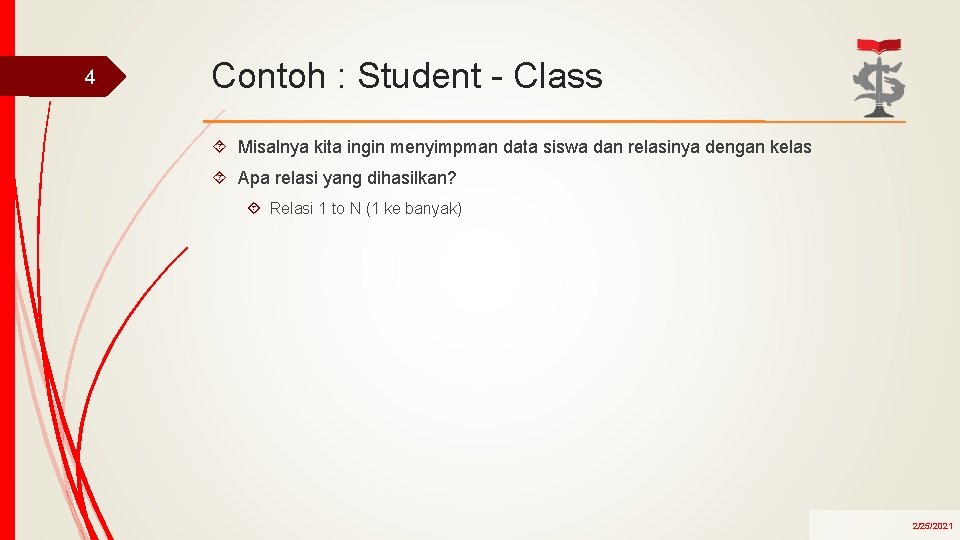 4

Contoh : Student - Class

Misalnya kita ingin menyimpman data siswa dan relasinya dengan kelas

Apa relasi yang dihasilkan?

Relasi 1 to N (1 ke banyak)

2/25/2021